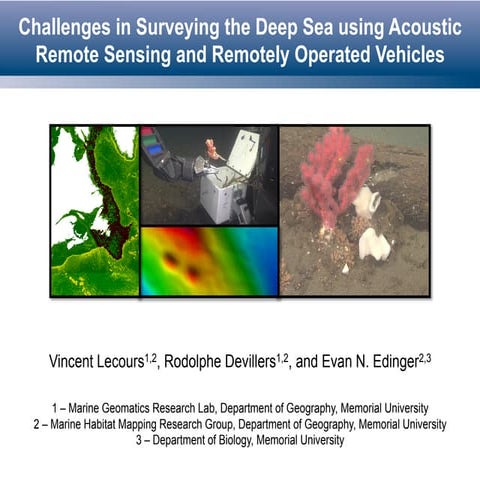 Challenges in Surveying the Deep Sea using Acoustic Remote Sensing and Remotely Operated Vehicles

Vincent Lecours$^{1,2}$, Rodolphe Devillers$^{1,2}$, and Evan N. Edinger$^{2,3}$

1 – Marine Geomatics Research Lab, Department of Geography, Memorial University
2 – Marine Habitat Mapping Research Group, Department of Geography, Memorial University
3 – Department of Biology, Memorial University